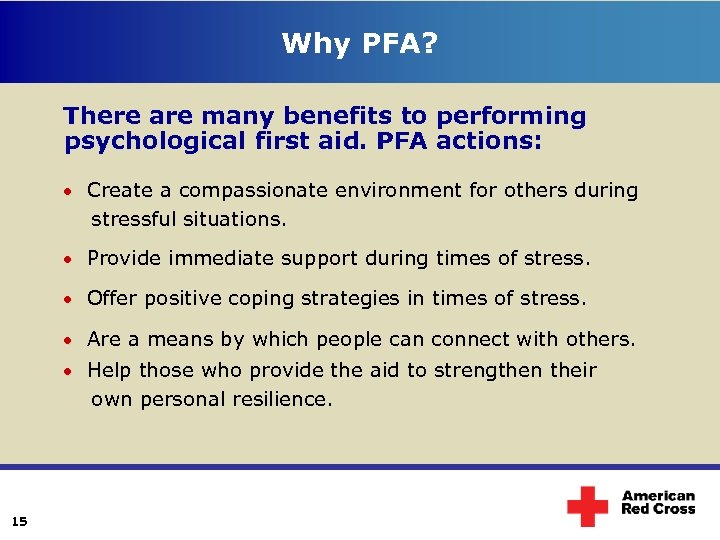 Why PFA?

There are many benefits to performing psychological first aid. PFA actions:

• Create a compassionate environment for others during stressful situations.
• Provide immediate support during times of stress.
• Offer positive coping strategies in times of stress.
• Are a means by which people can connect with others.
• Help those who provide the aid to strengthen their own personal resilience.

15

American Red Cross